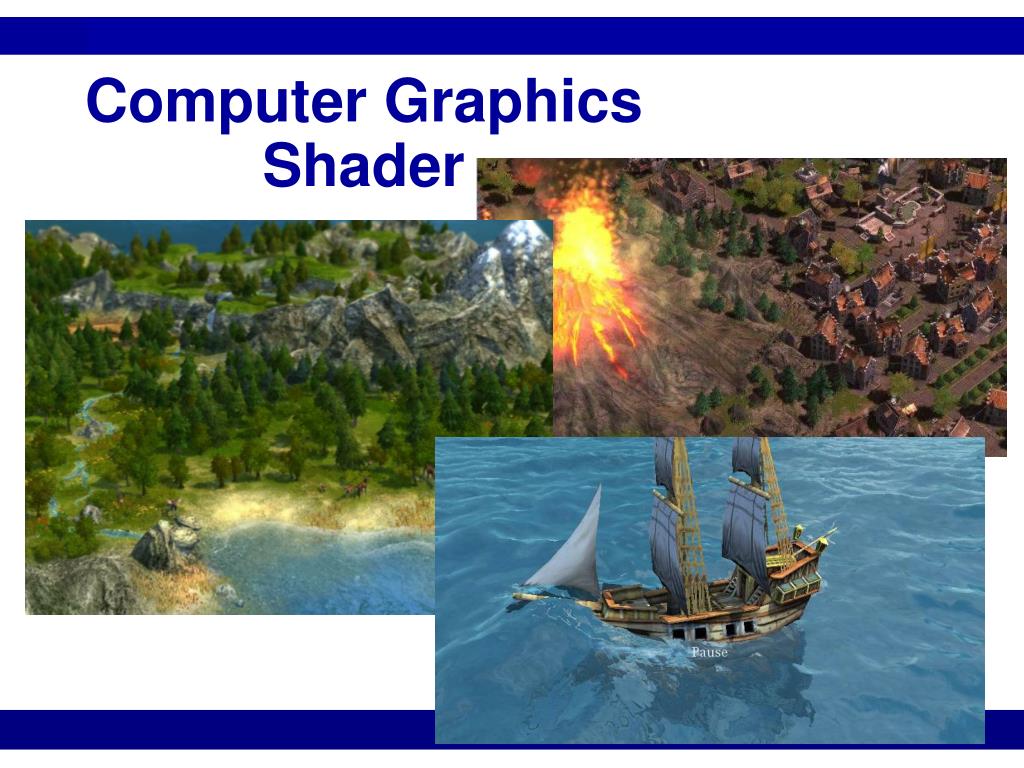 Computer Graphics
Shader

Pause